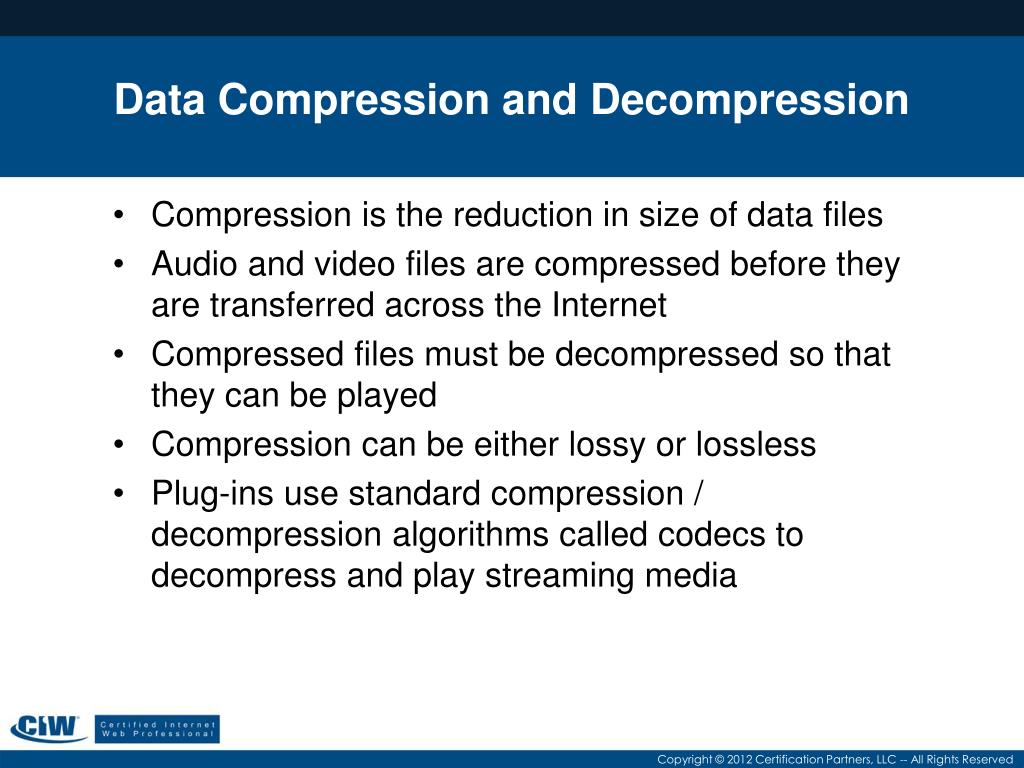 Data Compression and Decompression

• Compression is the reduction in size of data files
• Audio and video files are compressed before they are transferred across the Internet
• Compressed files must be decompressed so that they can be played
• Compression can be either lossy or lossless
• Plug-ins use standard compression / decompression algorithms called codecs to decompress and play streaming media

CIW Certified Internet Web Professional

Copyright © 2012 Certification Partners, LLC -- All Rights Reserved